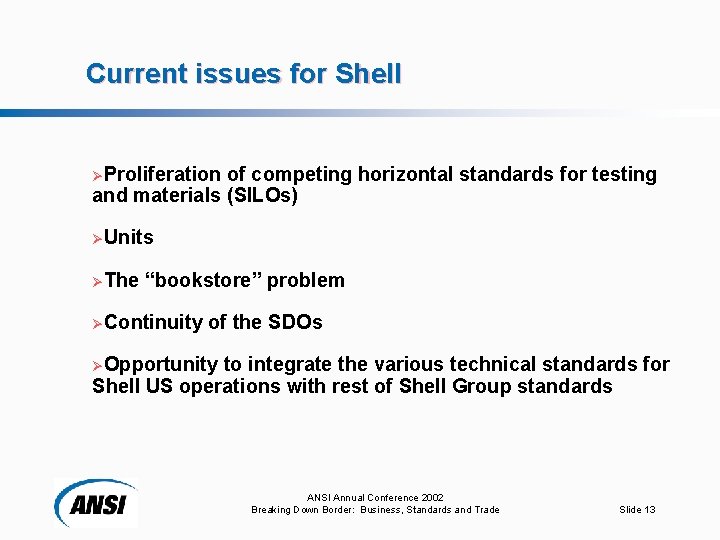 Current issues for Shell

➢Proliferation of competing horizontal standards for testing and materials (SILOs)

➢Units

➢The “bookstore” problem

➢Continuity of the SDOs

➢Opportunity to integrate the various technical standards for Shell US operations with rest of Shell Group standards

ANSI

ANSI Annual Conference 2002
Breaking Down Border: Business, Standards and Trade

Slide 13